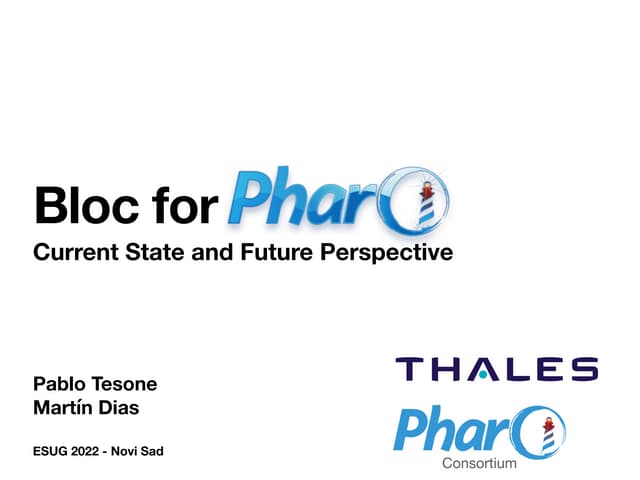 Bloc for Pharo
Current State and Future Perspective

Pablo Tesone
Martín Dias

ESUG 2022 - Novi Sad

THALES

Pharo
Consortium